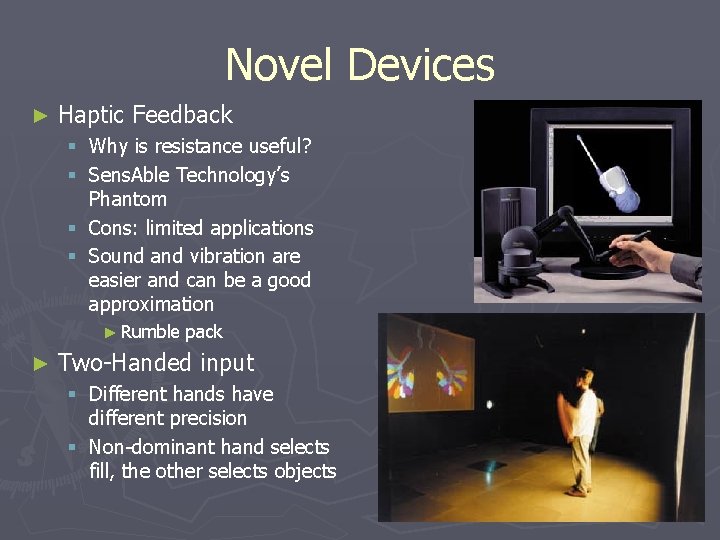 Novel Devices

► Haptic Feedback

▪ Why is resistance useful?

▪ SensAble Technology's Phantom

▪ Cons: limited applications

▪ Sound and vibration are easier and can be a good approximation

► Rumble pack

► Two-Handed input

▪ Different hands have different precision

▪ Non-dominant hand selects fill, the other selects objects